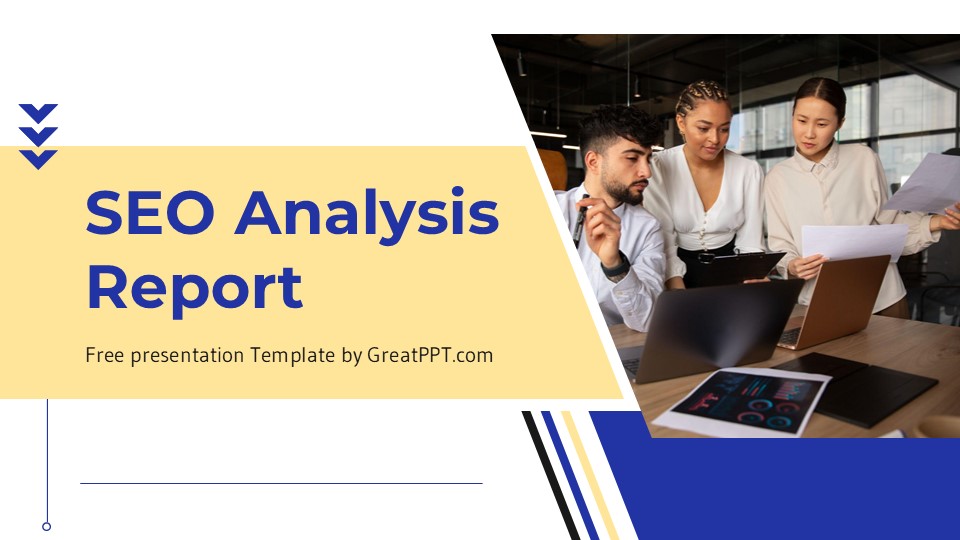 SEO Analysis Report

Free presentation Template by GreatPPT.com